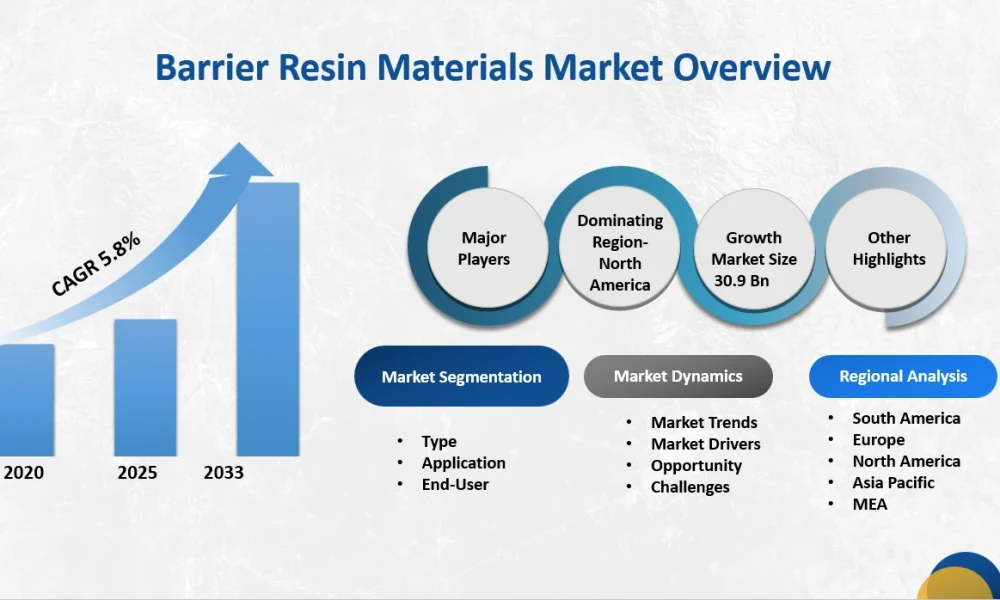 Barrier Resin Materials Market Overview

CAGR 5.8%

2020
2025
2033

Major Players

Dominating Region- North America

Growth Market Size 30.9 Bn

Other Highlights

Market Segmentation
- Type
- Application
- End-User

Market Dynamics
- Market Trends
- Market Drivers
- Opportunity
- Challenges

Regional Analysis
- South America
- Europe
- North America
- Asia Pacific
- MEA